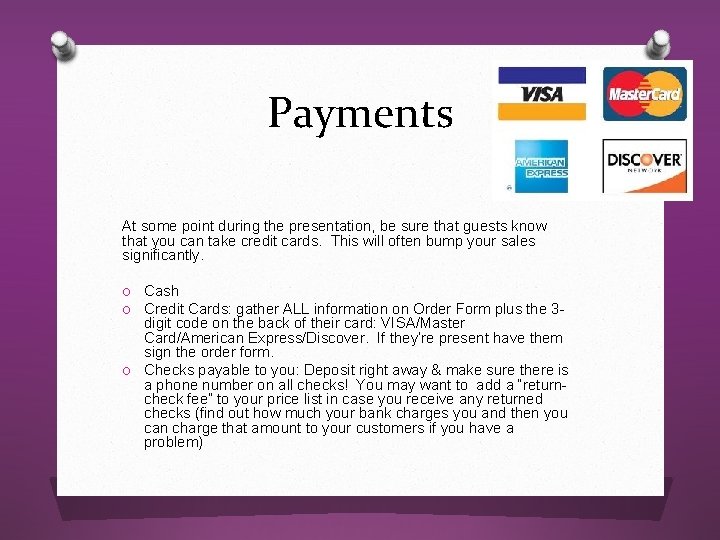 Payments

VISA

MasterCard

AMERICAN EXPRESS

DISCOVER NETWORK

At some point during the presentation, be sure that guests know that you can take credit cards. This will often bump your sales significantly.

O Cash
O Credit Cards: gather ALL information on Order Form plus the 3-digit code on the back of their card: VISA/Master Card/American Express/Discover. If they're present have them sign the order form.
O Checks payable to you: Deposit right away & make sure there is a phone number on all checks! You may want to add a "return-check fee" to your price list in case you receive any returned checks (find out how much your bank charges you and then you can charge that amount to your customers if you have a problem)